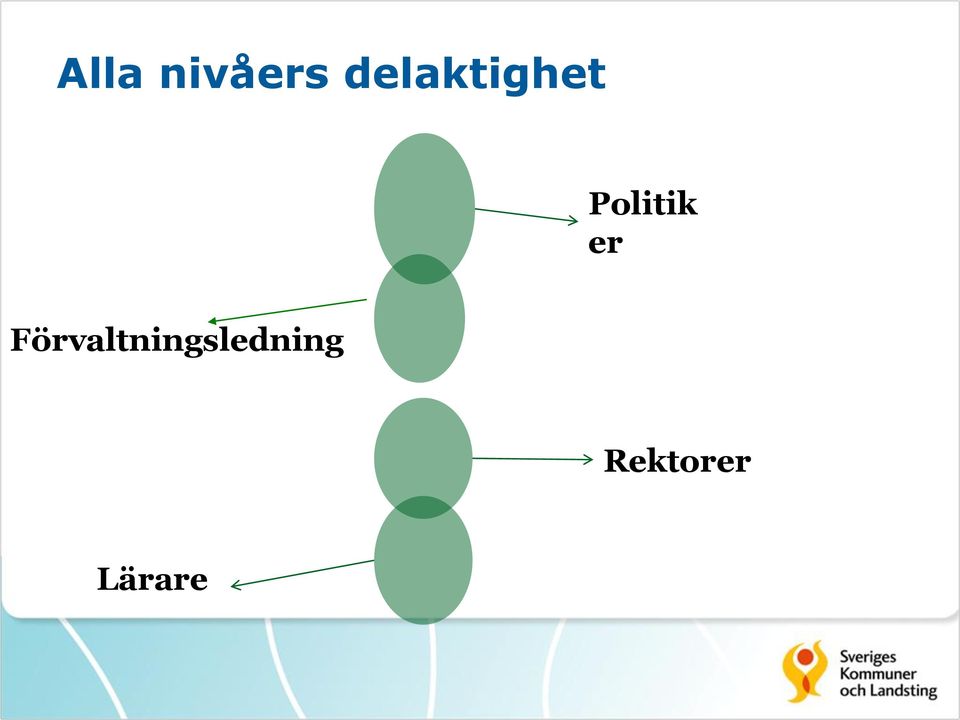 Alla nivåers delaktighet

Politik
er

Förvaltningsledning

Rektorer

Lärare

Sveriges
Kommuner
och Landsting